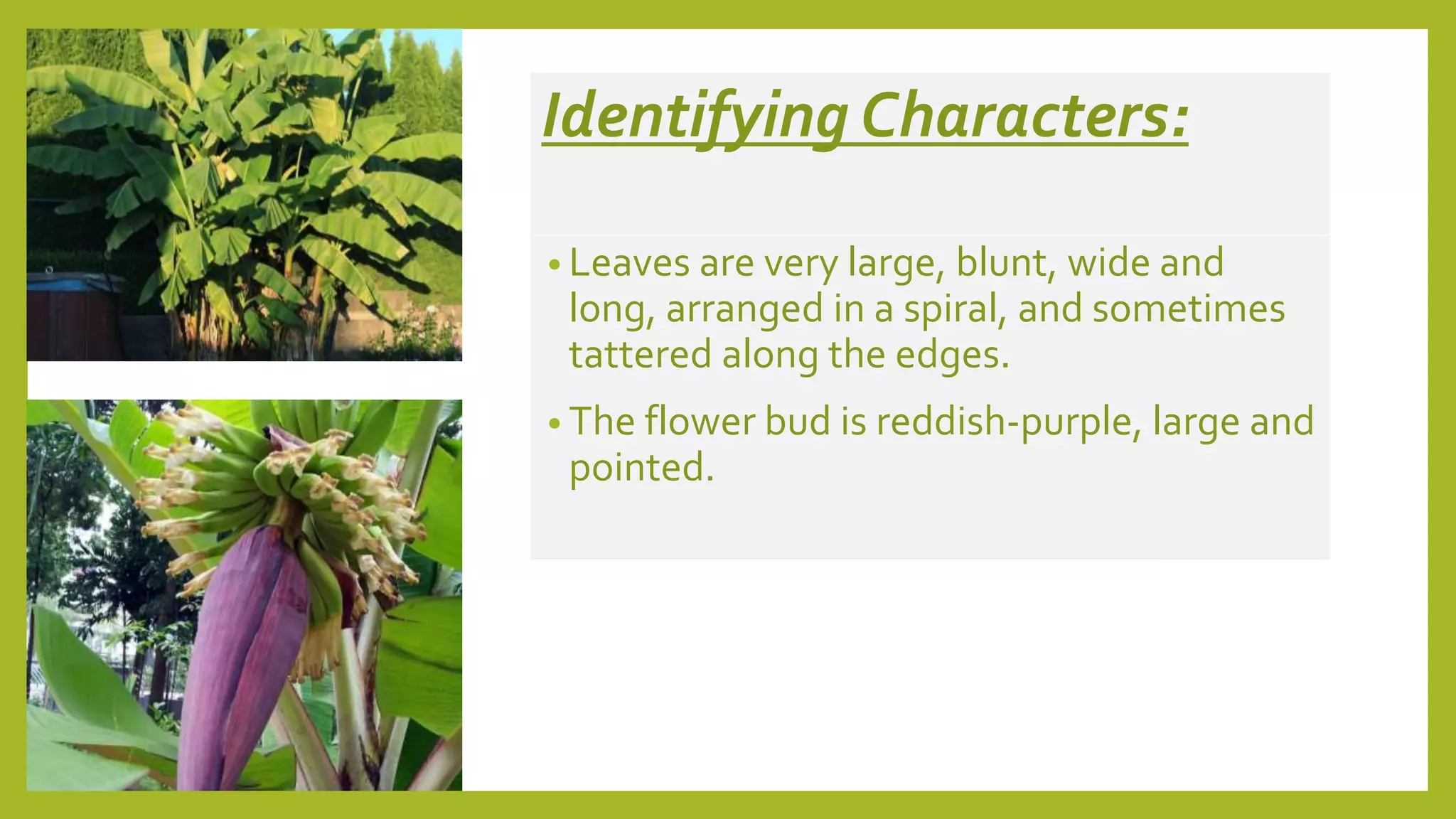 Identifying Characters:

• Leaves are very large, blunt, wide and long, arranged in a spiral, and sometimes tattered along the edges.

• The flower bud is reddish-purple, large and pointed.